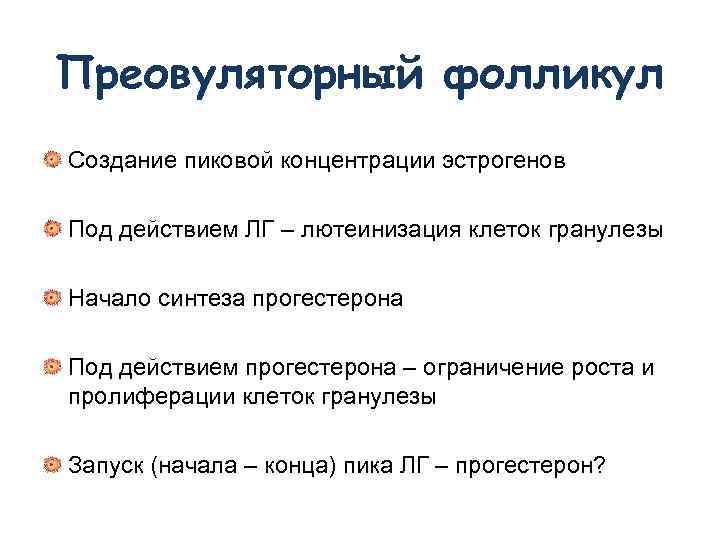 Преовуляторный фолликул

Создание пиковой концентрации эстрогенов

Под действием ЛГ – лютеинизация клеток гранулезы

Начало синтеза прогестерона

Под действием прогестерона – ограничение роста и пролиферации клеток гранулезы

Запуск (начала – конца) пика ЛГ – прогестерон?